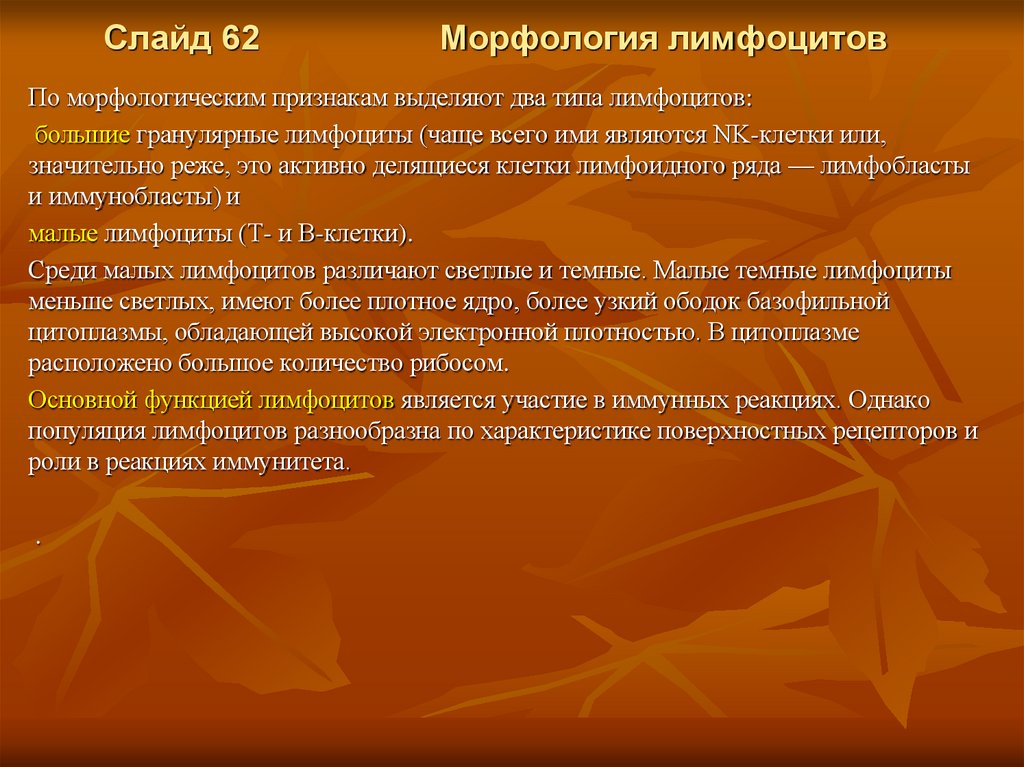 Слайд 62 Морфология лимфоцитов

По морфологическим признакам выделяют два типа лимфоцитов:

большие гранулярные лимфоциты (чаще всего ими являются NK-клетки или, значительно реже, это активно делящиеся клетки лимфоидного ряда — лимфобласты и иммунобласты) и

малые лимфоциты (Т- и В-клетки).

Среди малых лимфоцитов различают светлые и темные. Малые темные лимфоциты меньше светлых, имеют более плотное ядро, более узкий ободок базофильной цитоплазмы, обладающей высокой электронной плотностью. В цитоплазме расположено большое количество рибосом.

Основной функцией лимфоцитов является участие в иммунных реакциях. Однако популяция лимфоцитов разнообразна по характеристике поверхностных рецепторов и роли в реакциях иммунитета.

.